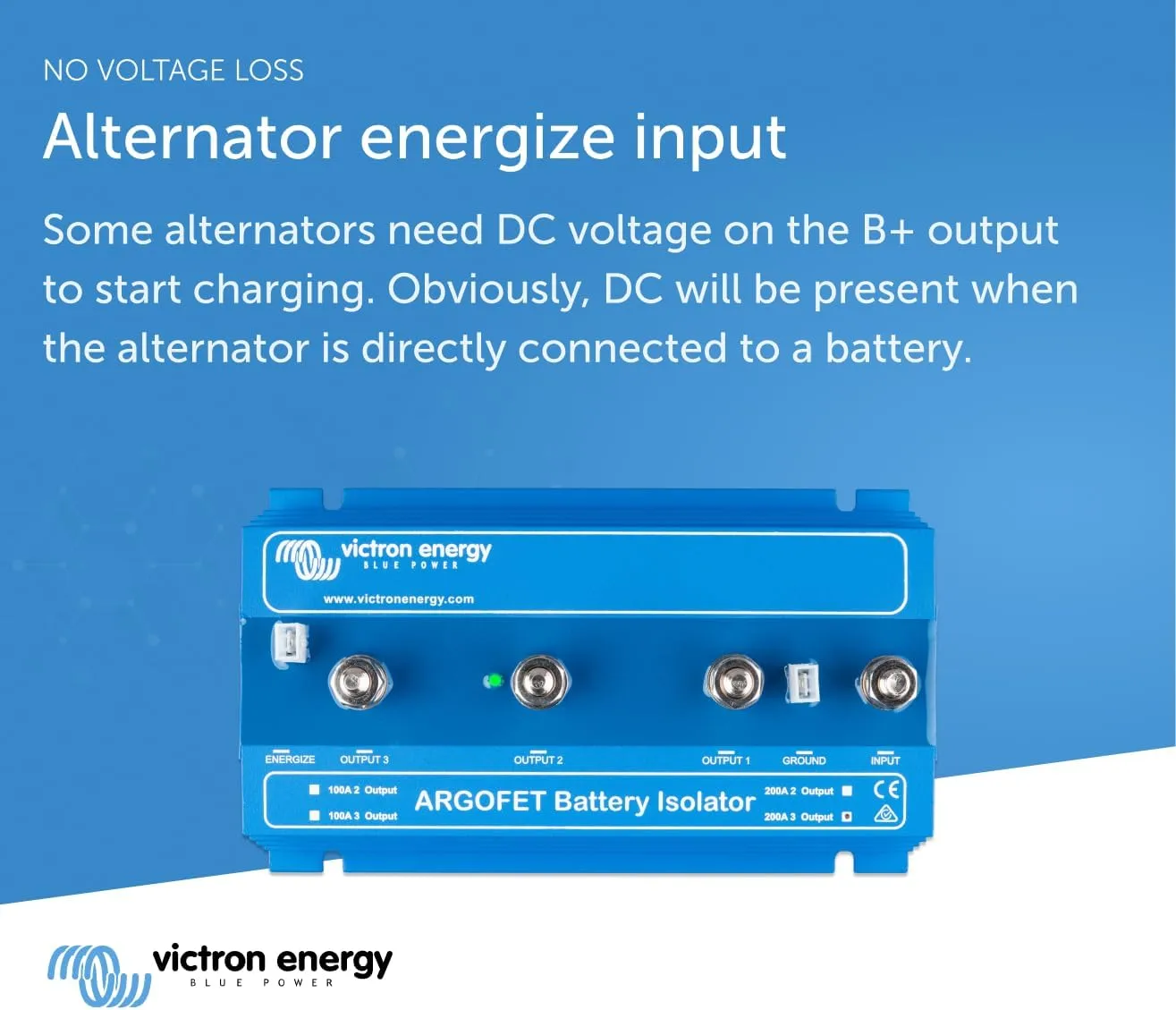 NO VOLTAGE LOSS

Alternator energize input

Some alternators need DC voltage on the B+ output to start charging. Obviously, DC will be present when the alternator is directly connected to a battery.

victron energy
BLUE POWER
www.victronenergy.com

ENERGIZE OUTPUT 3 OUTPUT 2 OUTPUT 1 GROUND INPUT

100A 2 Output
100A 3 Output
ARGOFET Battery Isolator
200A 2 Output
200A 3 Output
CE

victron energy
BLUE POWER